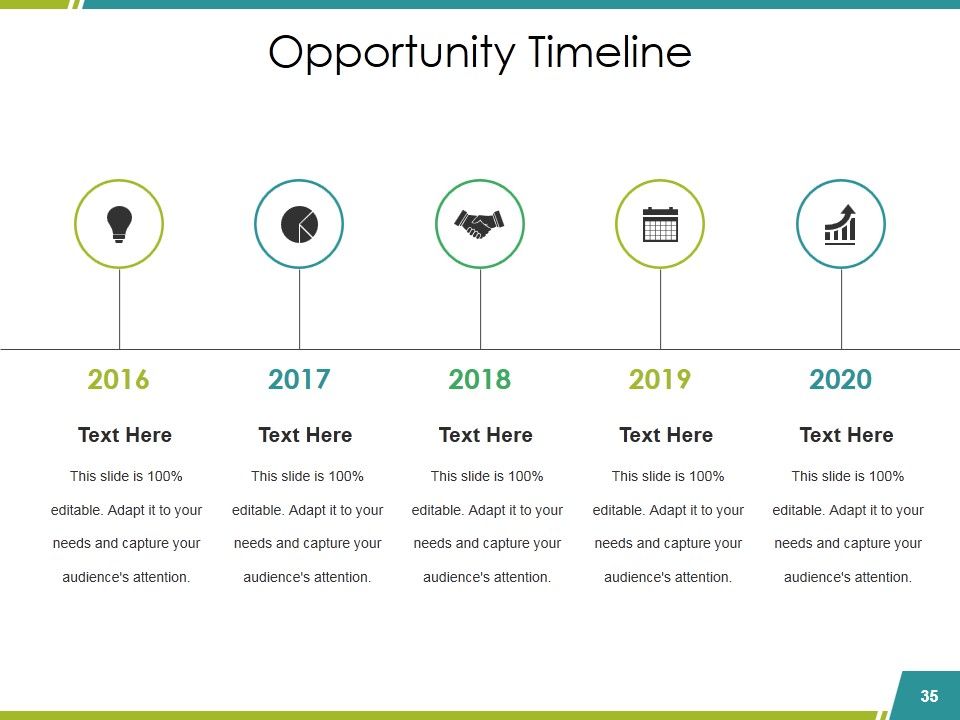 Opportunity Timeline

2016

Text Here

This slide is 100% editable. Adapt it to your needs and capture your audience's attention.

2017

Text Here

This slide is 100% editable. Adapt it to your needs and capture your audience's attention.

2018

Text Here

This slide is 100% editable. Adapt it to your needs and capture your audience's attention.

2019

Text Here

This slide is 100% editable. Adapt it to your needs and capture your audience's attention.

2020

Text Here

This slide is 100% editable. Adapt it to your needs and capture your audience's attention.

35